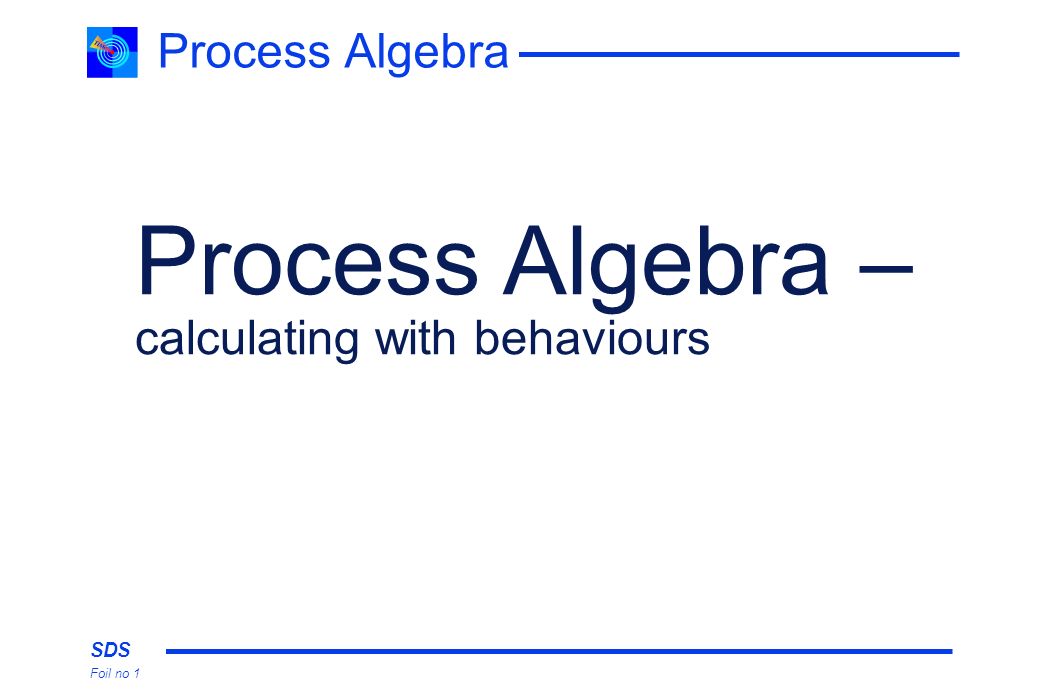 Process Algebra

Process Algebra –
calculating with behaviours

SDS
Foil no 1